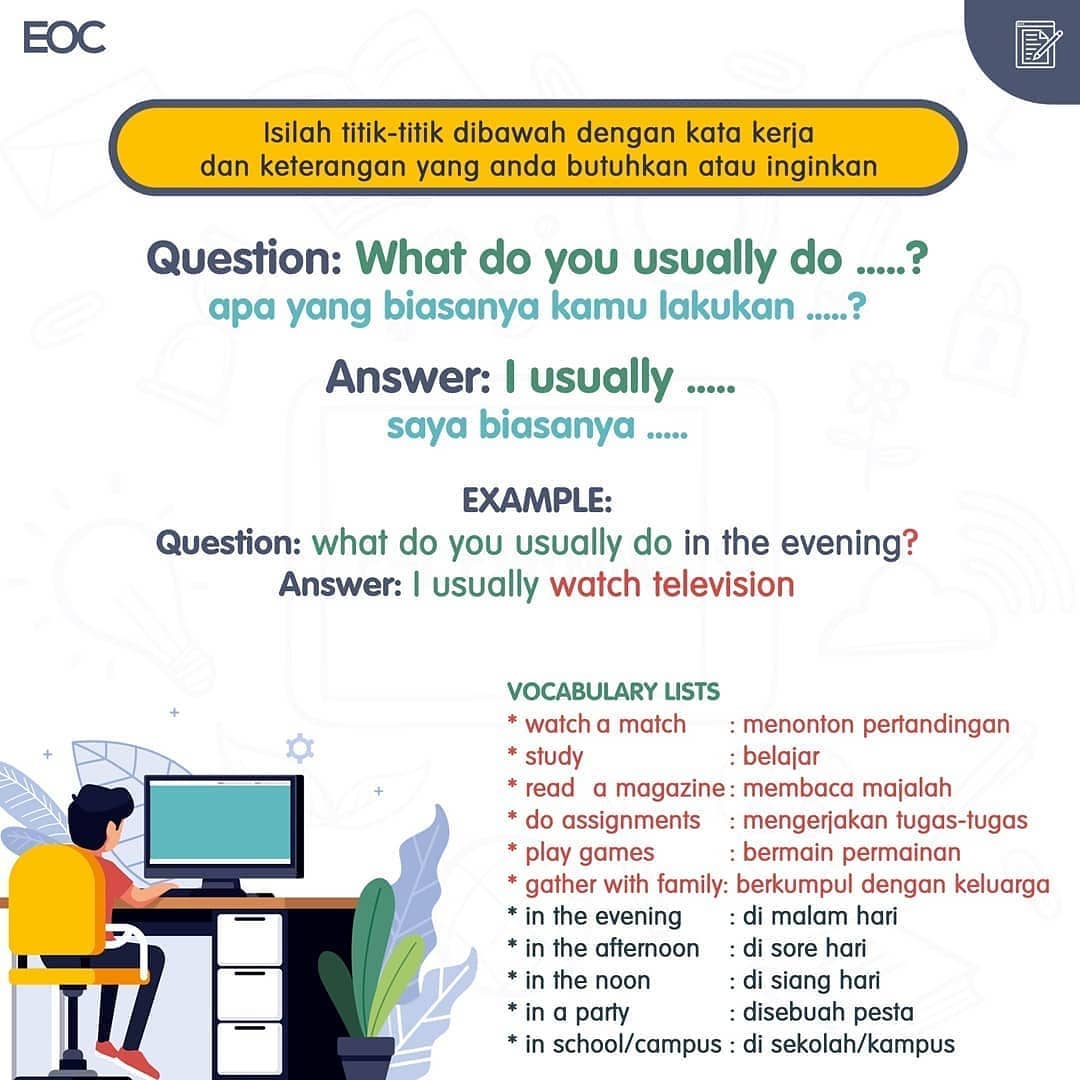 EOC

Isilah titik-titik dibawah dengan kata kerja dan keterangan yang anda butuhkan atau inginkan

Question: What do you usually do .....?
apa yang biasanya kamu lakukan .....?

Answer: I usually .....
saya biasanya .....

EXAMPLE:
Question: what do you usually do in the evening?
Answer: I usually watch television

VOCABULARY LISTS
* watch a match : menonton pertandingan
* study : belajar
* read a magazine : membaca majalah
* do assignments : mengerjakan tugas-tugas
* play games : bermain permainan
* gather with family: berkumpul dengan keluarga
* in the evening : di malam hari
* in the afternoon : di sore hari
* in the noon : di siang hari
* in a party : disebuah pesta
* in school/campus : di sekolah/kampus